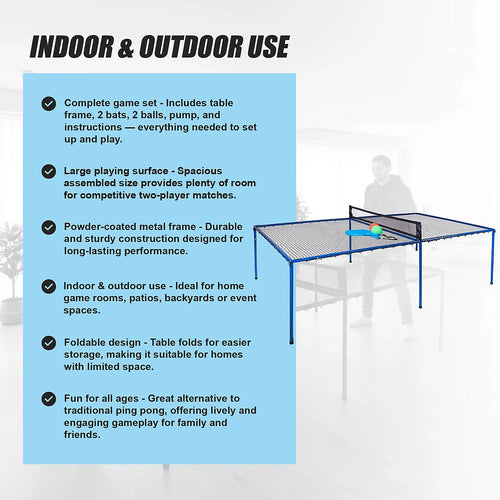 INDOOR & OUTDOOR USE

Complete game set - Includes table frame, 2 bats, 2 balls, pump, and instructions — everything needed to set up and play.

Large playing surface - Spacious assembled size provides plenty of room for competitive two-player matches.

Powder-coated metal frame - Durable and sturdy construction designed for long-lasting performance.

Indoor & outdoor use - Ideal for home game rooms, patios, backyards or event spaces.

Foldable design - Table folds for easier storage, making it suitable for homes with limited space.

Fun for all ages - Great alternative to traditional ping pong, offering lively and engaging gameplay for family and friends.